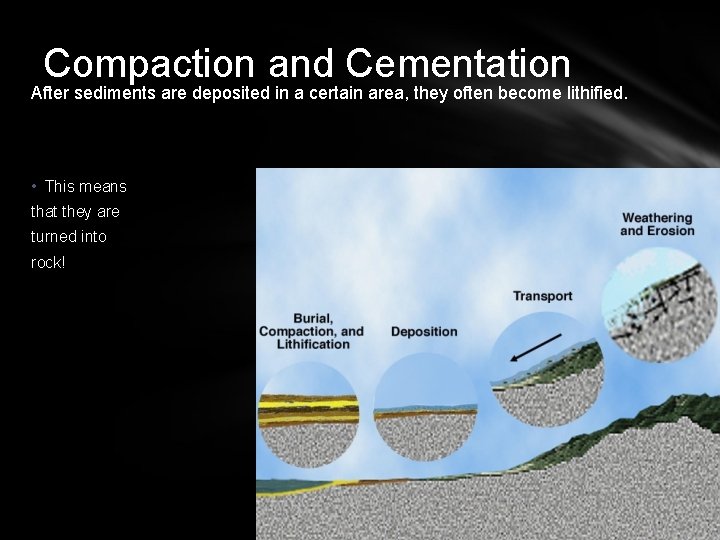 Compaction and Cementation

After sediments are deposited in a certain area, they often become lithified.

• This means that they are turned into rock!

Weathering and Erosion

Transport

Burial, Compaction, and Lithification

Deposition